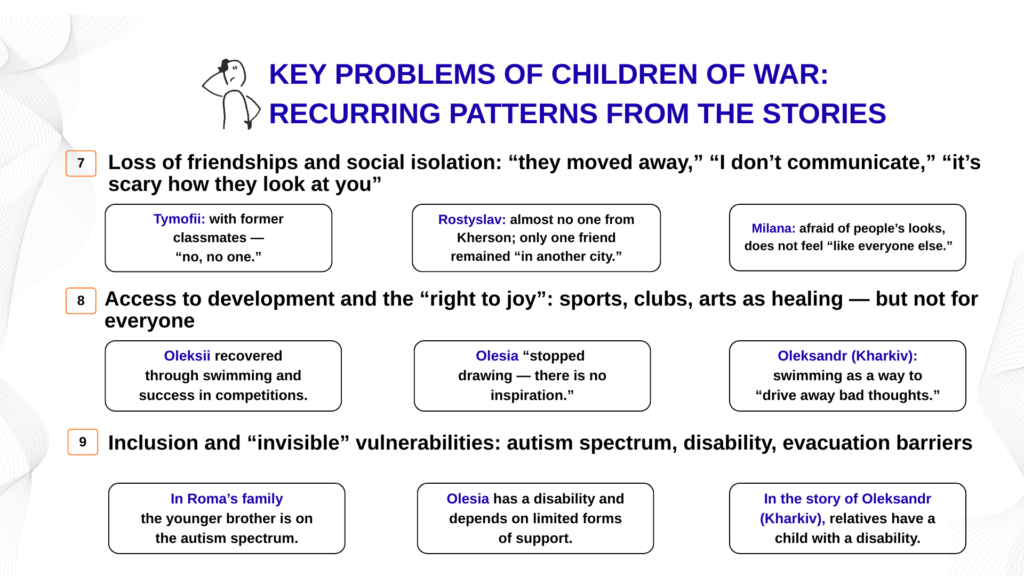 KEY PROBLEMS OF CHILDREN OF WAR: RECURRING PATTERNS FROM THE STORIES

7 Loss of friendships and social isolation: “they moved away,” “I don’t communicate,” “it’s scary how they look at you”

Tymofii: with former classmates — “no, no one.”

Rostyslav: almost no one from Kherson; only one friend remained “in another city.”

Milana: afraid of people’s looks, does not feel “like everyone else.”

8 Access to development and the “right to joy”: sports, clubs, arts as healing — but not for everyone

Oleksii recovered through swimming and success in competitions.

Olesia “stopped drawing — there is no inspiration.”

Oleksandr (Kharkiv): swimming as a way to “drive away bad thoughts.”

9 Inclusion and “invisible” vulnerabilities: autism spectrum, disability, evacuation barriers

In Roma’s family the younger brother is on the autism spectrum.

Olesia has a disability and depends on limited forms of support.

In the story of Oleksandr (Kharkiv), relatives have a child with a disability.